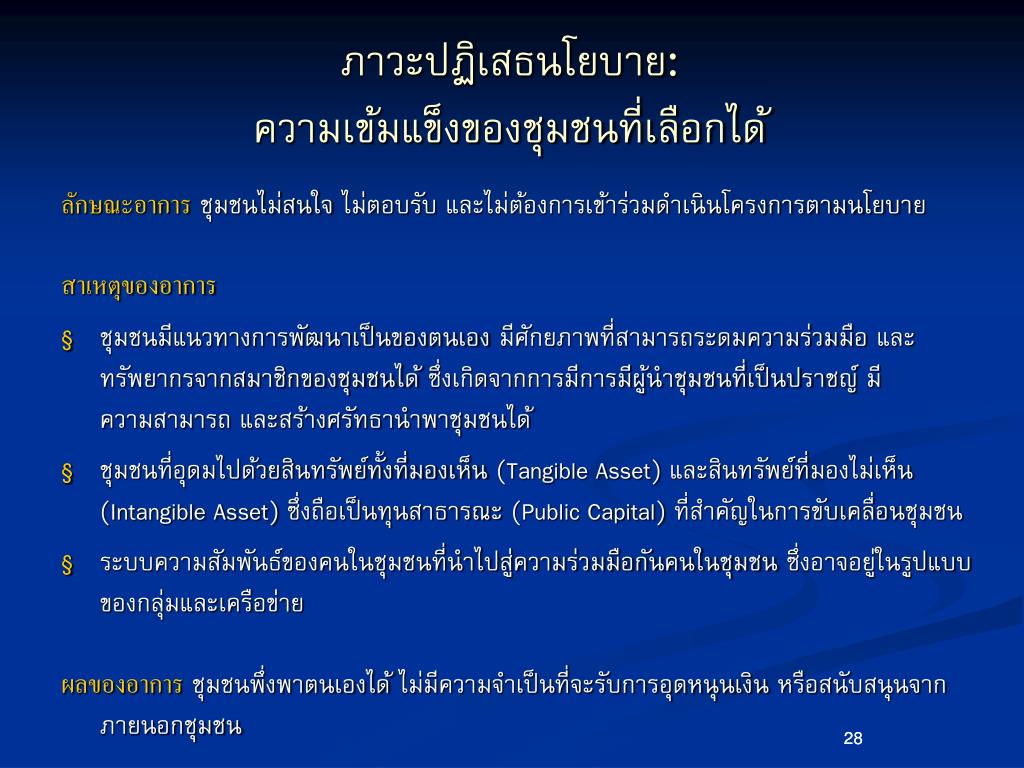 ภาวะปฏิเสธนโยบาย:
ความเข้มแข็งของชุมชนที่เลือกได้

ลักษณะอาการ ชุมชนไม่สนใจ ไม่ตอบรับ และไม่ต้องการเข้าร่วมดำเนินโครงการตามนโยบาย

สาเหตุของอาการ

§ ชุมชนมีแนวทางการพัฒนาเป็นของตนเอง มีศักยภาพที่สามารถระดมความร่วมมือ และทรัพยากรจากสมาชิกของชุมชนได้ ซึ่งเกิดจากการมีการมีผู้นำชุมชนที่เป็นปราชญ์ มีความสามารถ และสร้างศรัทธานำพาชุมชนได้

§ ชุมชนที่อุดมไปด้วยสินทรัพย์ทั้งที่มองเห็น (Tangible Asset) และสินทรัพย์ที่มองไม่เห็น (Intangible Asset) ซึ่งถือเป็นทุนสาธารณะ (Public Capital) ที่สำคัญในการขับเคลื่อนชุมชน

§ ระบบความสัมพันธ์ของคนในชุมชนที่นำไปสู่ความร่วมมือกันคนในชุมชน ซึ่งอาจอยู่ในรูปแบบของกลุ่มและเครือข่าย

ผลของอาการ ชุมชนพึ่งพาตนเองได้ ไม่มีความจำเป็นที่จะรับการอุดหนุนเงิน หรือสนับสนุนจากภายนอกชุมชน

28